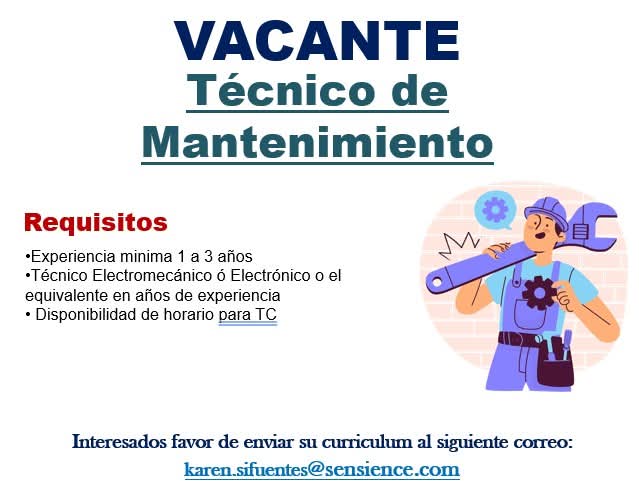 VACANTE
Técnico de Mantenimiento

Requisitos

•Experiencia minima 1 a 3 años
•Técnico Electromecánico ó Electrónico o el equivalente en años de experiencia
• Disponibilidad de horario para TC

Interesados favor de enviar su curriculum al siguiente correo:
karen.sifuentes@sensience.com